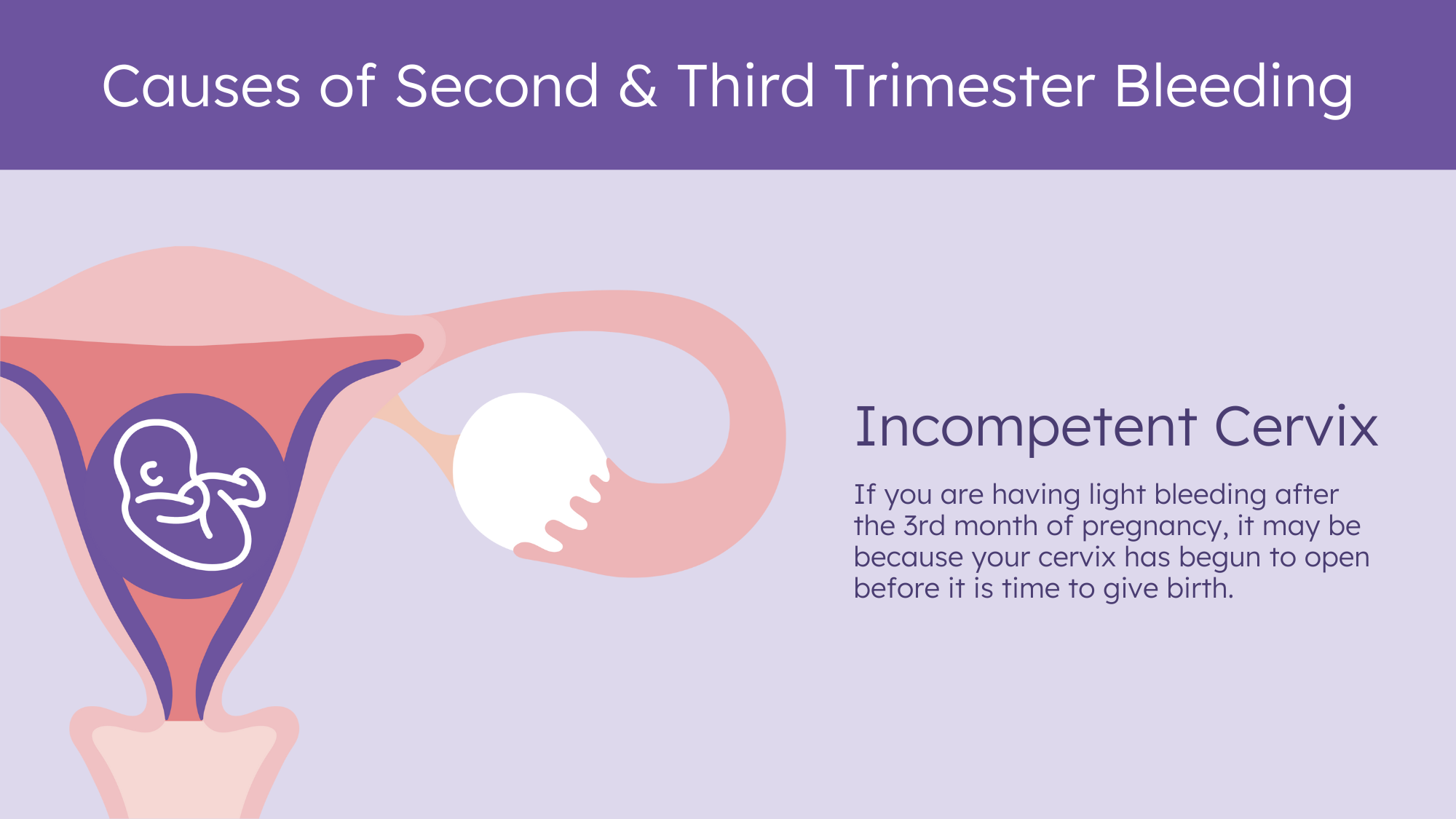 Causes of Second & Third Trimester Bleeding

Incompetent Cervix

If you are having light bleeding after the 3rd month of pregnancy, it may be because your cervix has begun to open before it is time to give birth.